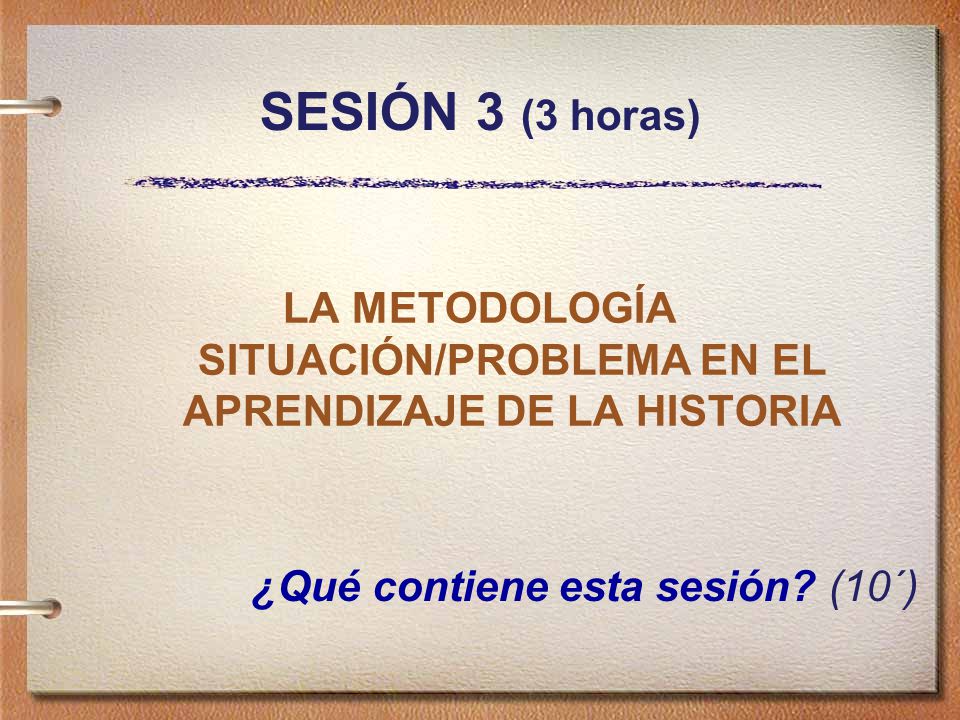 SESIÓN 3 (3 horas)

LA METODOLOGÍA SITUACIÓN/PROBLEMA EN EL APRENDIZAJE DE LA HISTORIA

¿Qué contiene esta sesión? (10´)